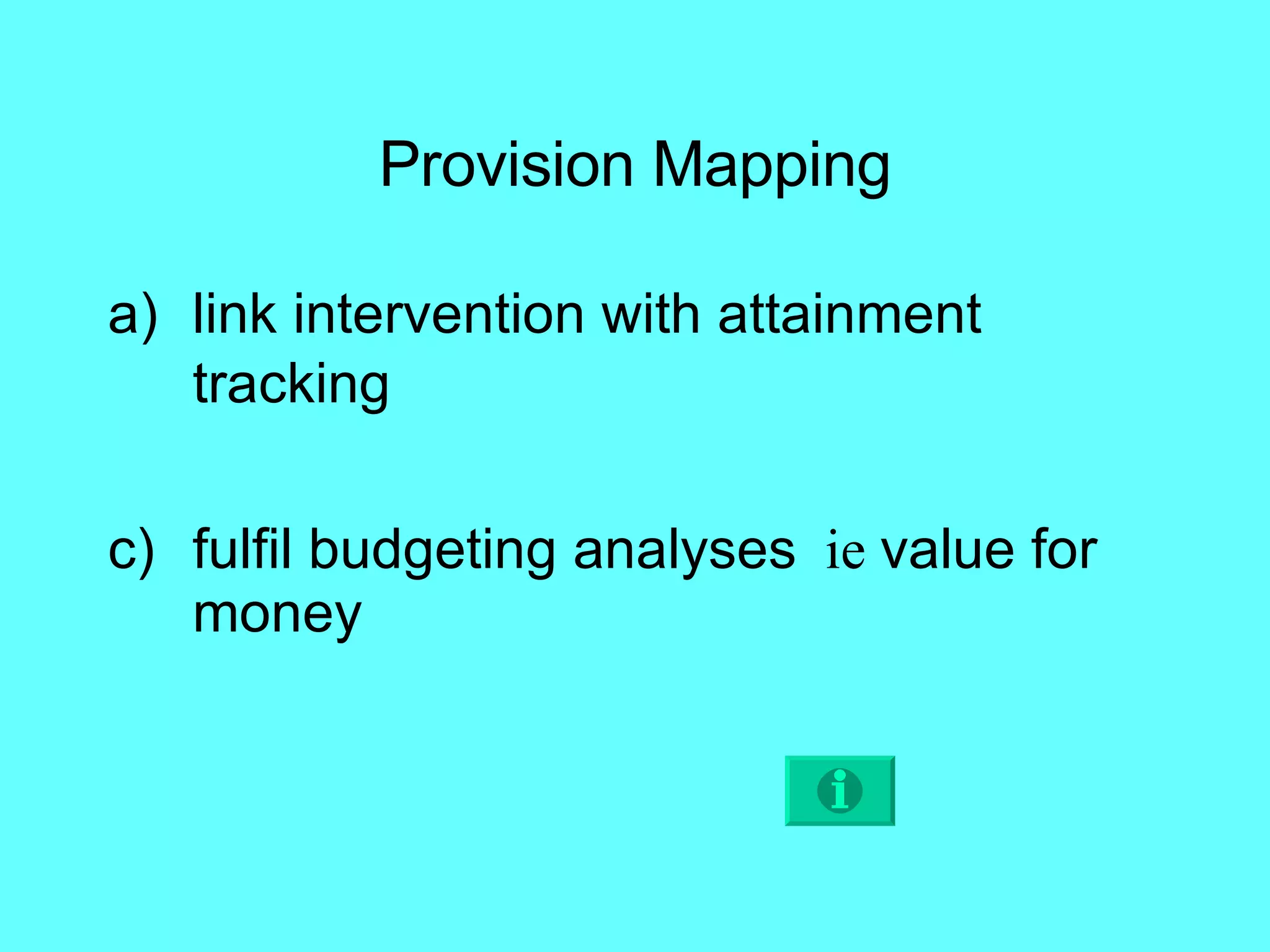 Provision Mapping

a) link intervention with attainment tracking

c) fulfil budgeting analyses ie value for money

i